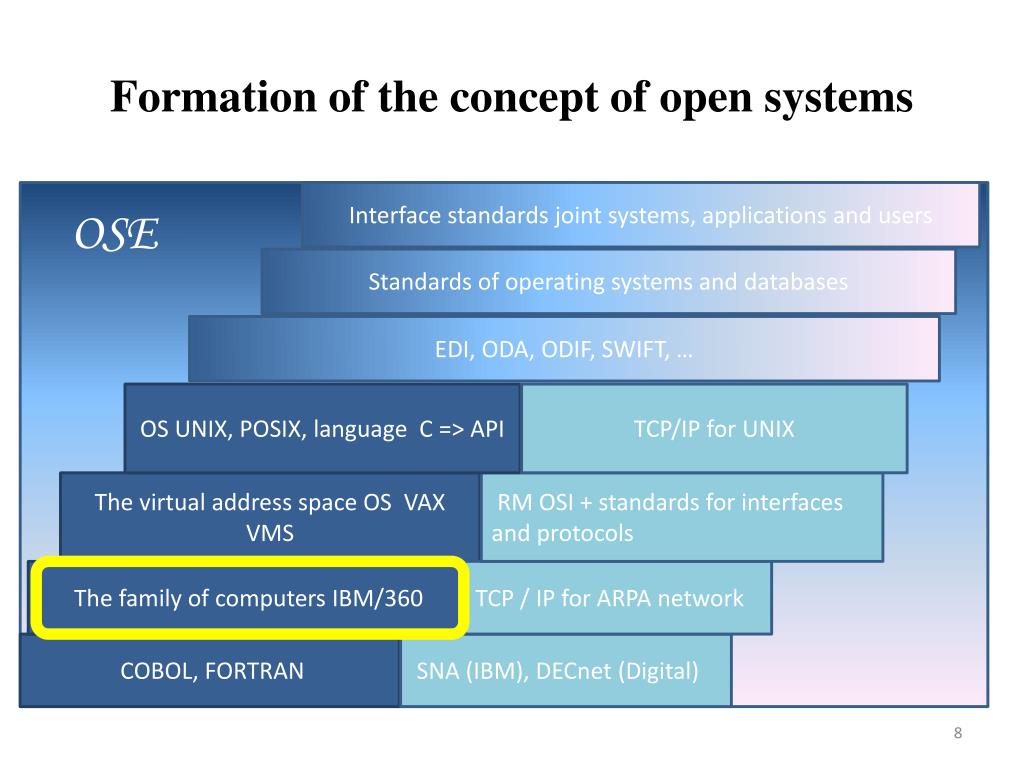 Formation of the concept of open systems

OSE

Interface standards joint systems, applications and users

Standards of operating systems and databases

EDI, ODA, ODIF, SWIFT, …

OS UNIX, POSIX, language C => API

TCP/IP for UNIX

The virtual address space OS VAX VMS

RM OSI + standards for interfaces and protocols

The family of computers IBM/360

TCP / IP for ARPA network

COBOL, FORTRAN

SNA (IBM), DECnet (Digital)

8